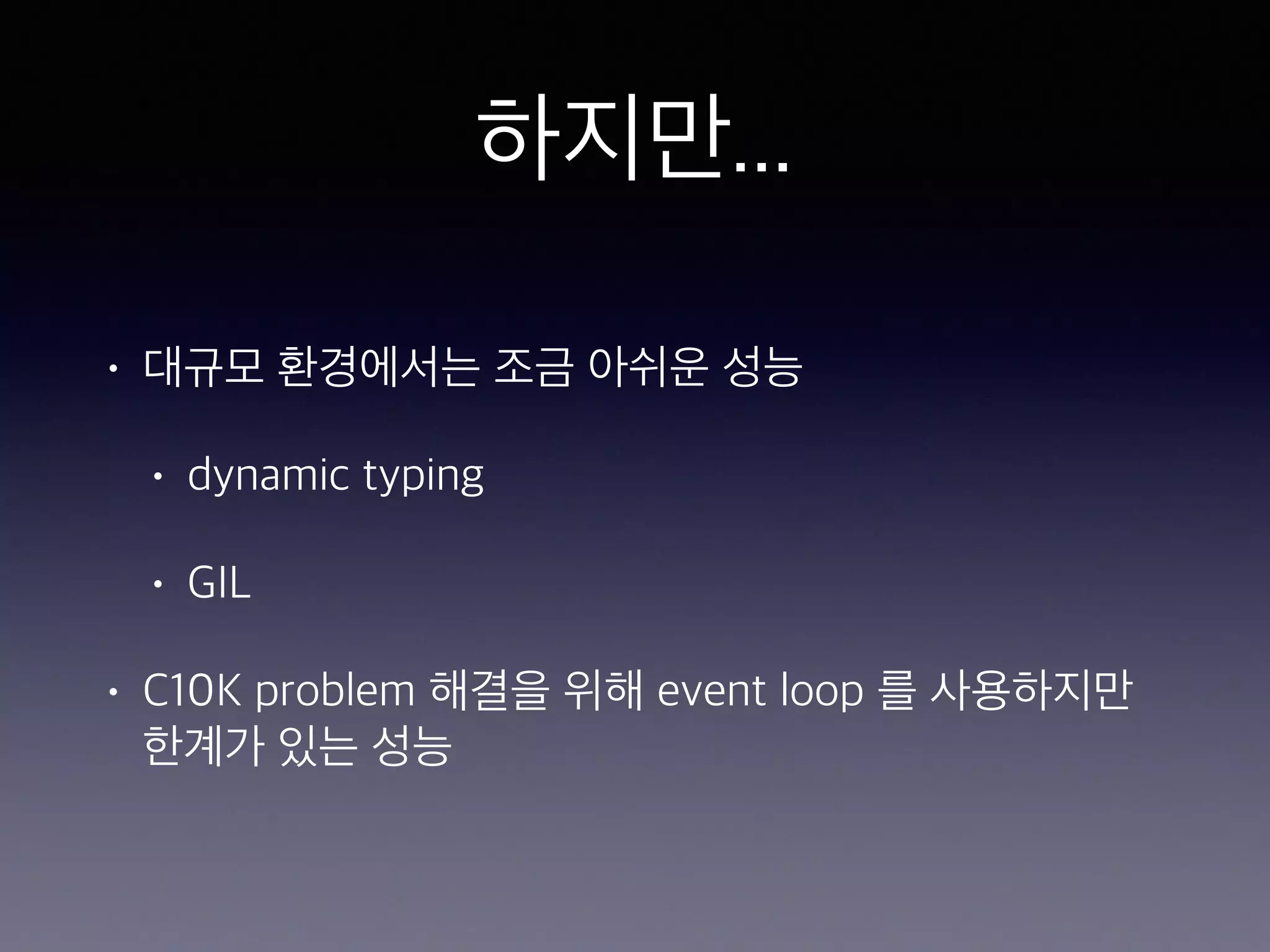 하지만...

• 대규모 환경에서는 조금 아쉬운 성능

• dynamic typing

• GIL

• C10K problem 해결을 위해 event loop 를 사용하지만 한계가 있는 성능